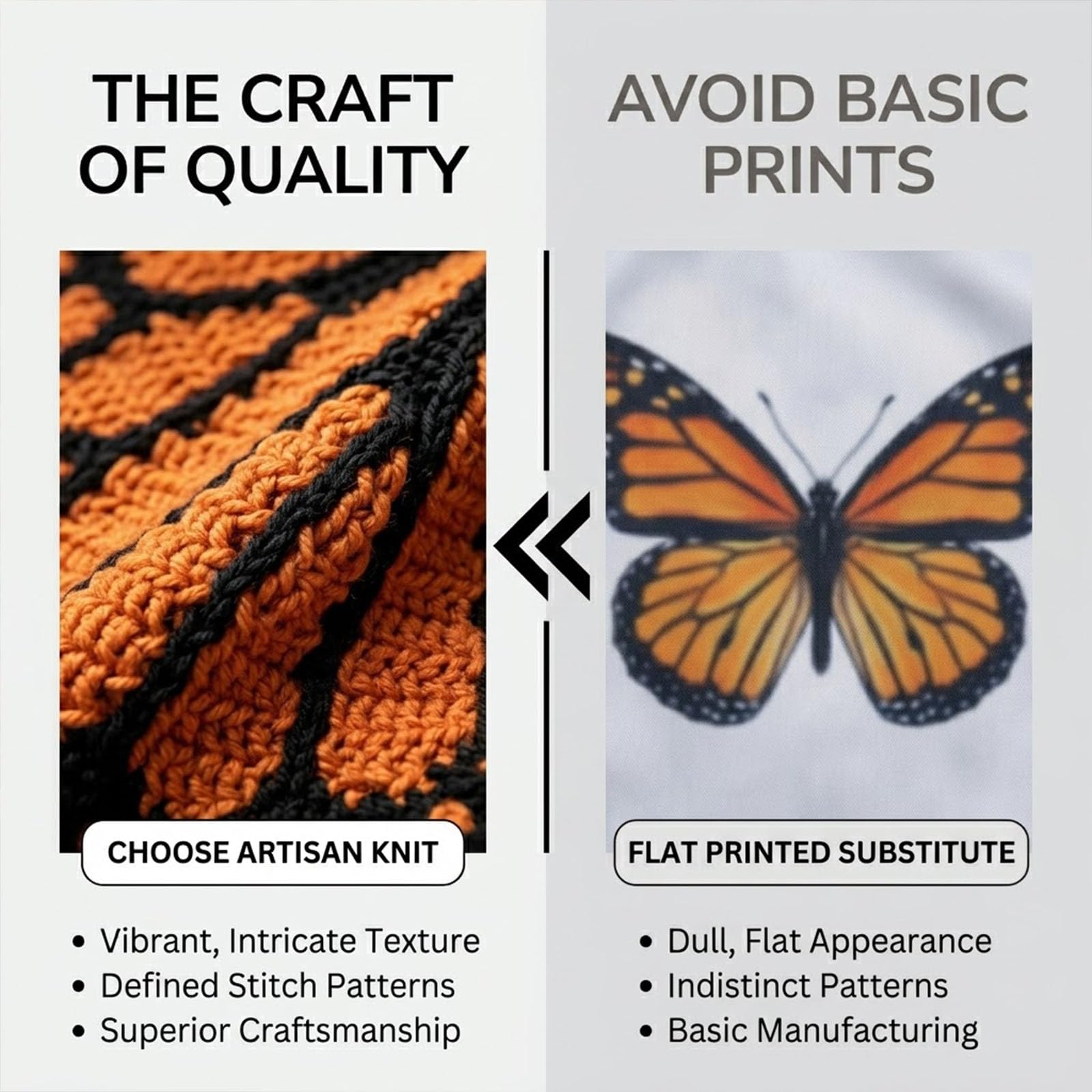 THE CRAFT OF QUALITY

CHOOSE ARTISAN KNIT

• Vibrant, Intricate Texture
• Defined Stitch Patterns
• Superior Craftsmanship

AVOID BASIC PRINTS

FLAT PRINTED SUBSTITUTE

• Dull, Flat Appearance
• Indistinct Patterns
• Basic Manufacturing